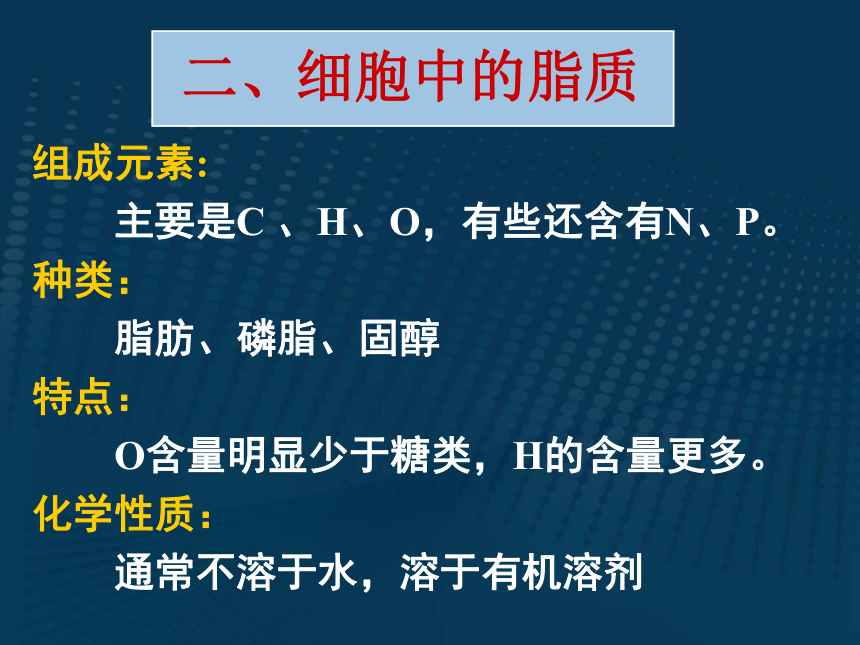 二、细胞中的脂质

组成元素：

主要是C 、H、O，有些还含有N、P。

种类：

脂肪、磷脂、固醇

特点：

O含量明显少于糖类，H的含量更多。

化学性质：

通常不溶于水，溶于有机溶剂